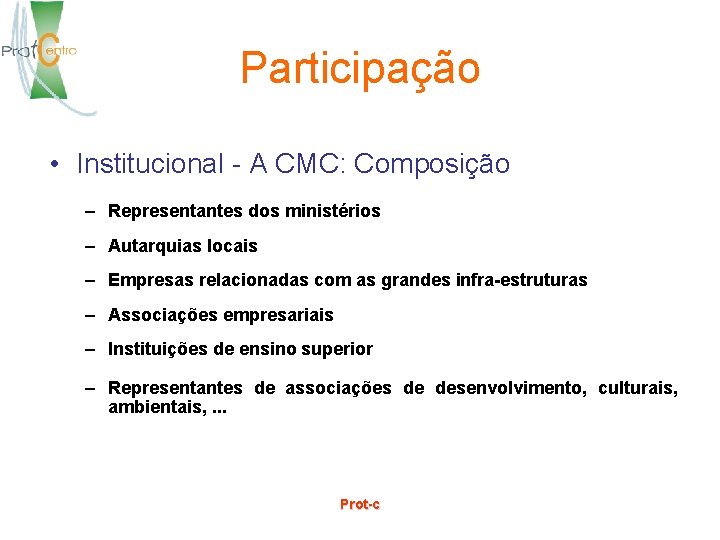 ProtCentro

Participação

• Institucional - A CMC: Composição

– Representantes dos ministérios

– Autarquias locais

– Empresas relacionadas com as grandes infra-estruturas

– Associações empresariais

– Instituições de ensino superior

– Representantes de associações de desenvolvimento, culturais, ambientais, ...

Prot-c